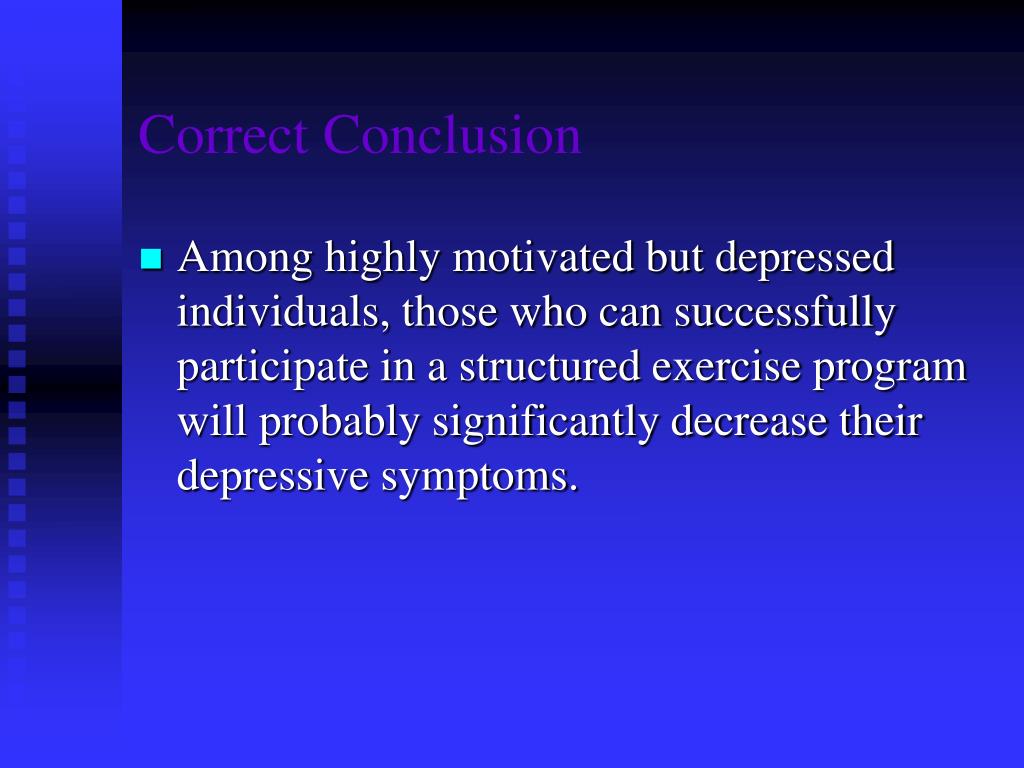 Correct Conclusion

Among highly motivated but depressed individuals, those who can successfully participate in a structured exercise program will probably significantly decrease their depressive symptoms.